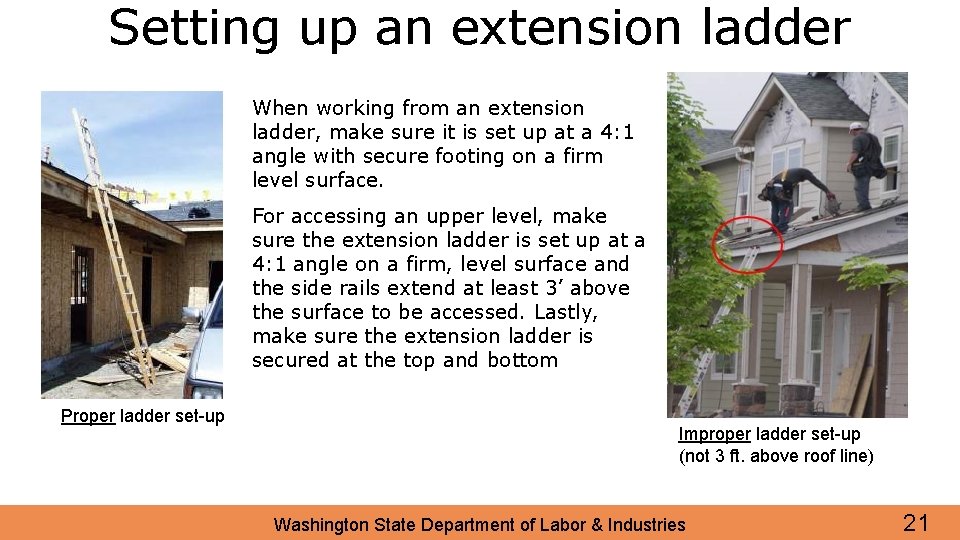 Setting up an extension ladder

When working from an extension ladder, make sure it is set up at a 4:1 angle with secure footing on a firm level surface.

For accessing an upper level, make sure the extension ladder is set up at a 4:1 angle on a firm, level surface and the side rails extend at least 3’ above the surface to be accessed. Lastly, make sure the extension ladder is secured at the top and bottom

Proper ladder set-up

Improper ladder set-up
(not 3 ft. above roof line)

Washington State Department of Labor & Industries

21